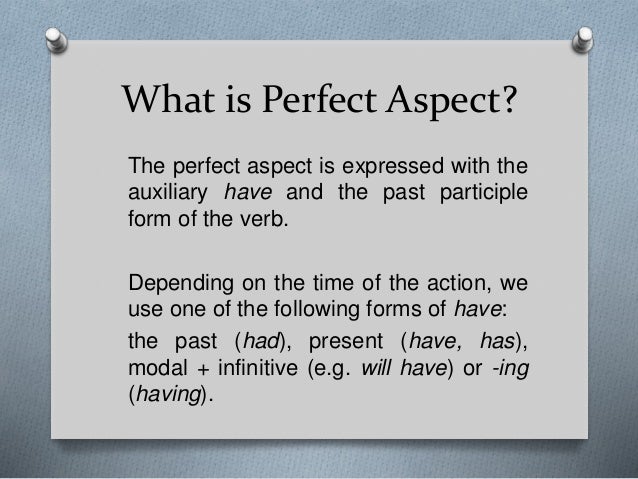 What is Perfect Aspect?

The perfect aspect is expressed with the auxiliary have and the past participle form of the verb.

Depending on the time of the action, we use one of the following forms of have:

the past (had), present (have, has), modal + infinitive (e.g. will have) or -ing (having).